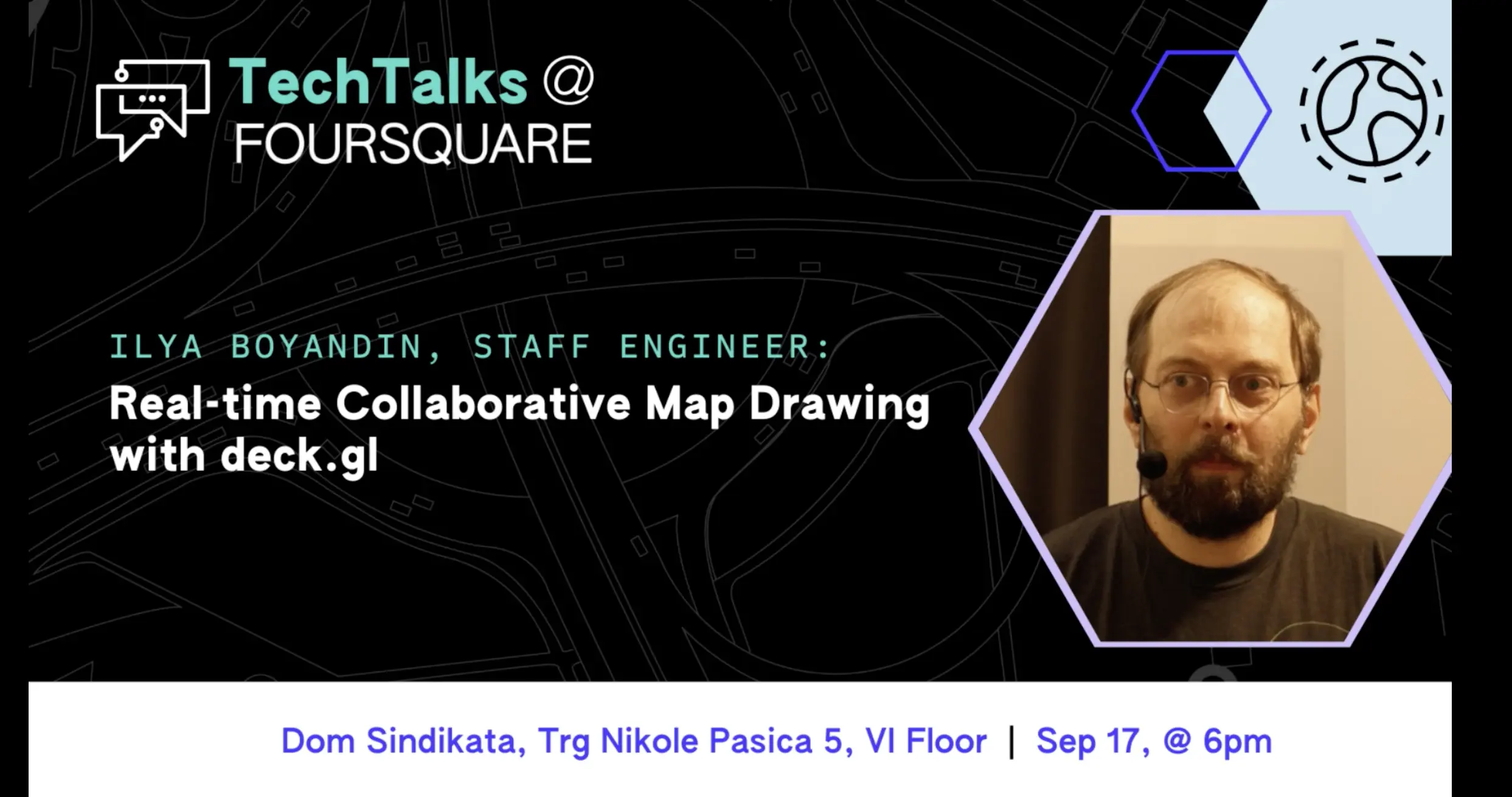 TechTalks @
FOURSQUARE

ILYA BOYANDIN, STAFF ENGINEER:
Real-time Collaborative Map Drawing with deck.gl

Dom Sindikata, Trg Nikole Pasica 5, VI Floor | Sep 17, @ 6pm